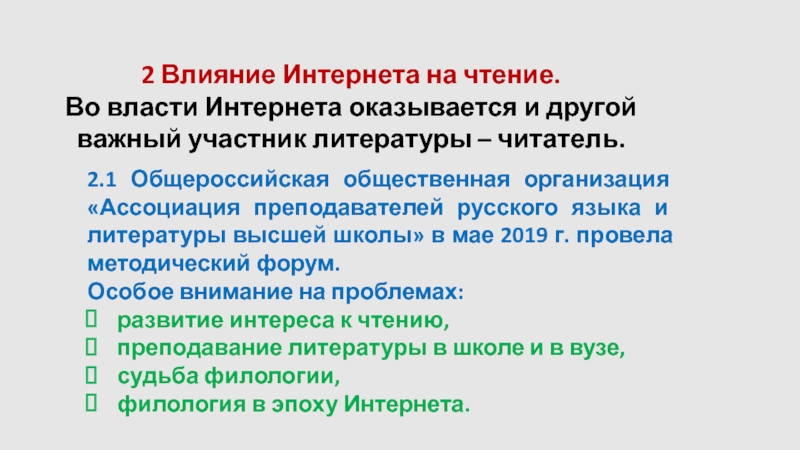 2 Влияние Интернета на чтение.
Во власти Интернета оказывается и другой важный участник литературы – читатель.

2.1 Общероссийская общественная организация «Ассоциация преподавателей русского языка и литературы высшей школы» в мае 2019 г. провела методический форум.
Особое внимание на проблемах:
- развитие интереса к чтению,
- преподавание литературы в школе и в вузе,
- судьба филологии,
- филология в эпоху Интернета.